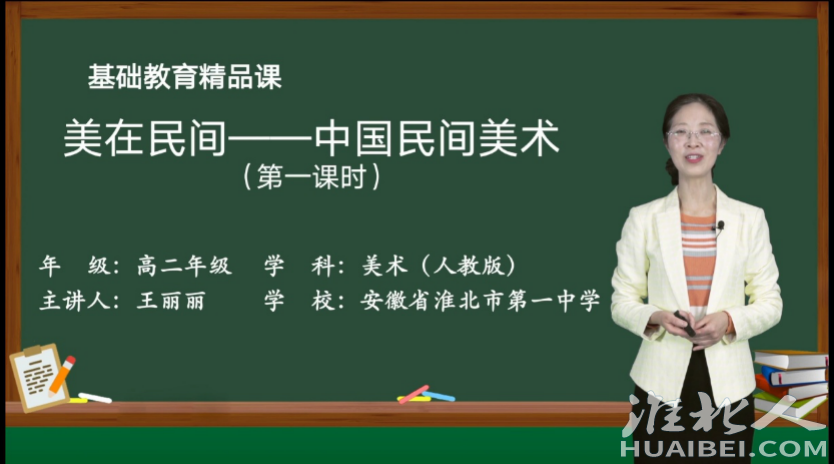 基础教育精品课

美在民间——中国民间美术
（第一课时）

年　级：高二年级　学　科：美术（人教版）
主讲人：王丽丽　学　校：安徽省淮北市第一中学

淮北人
HUAIBEI.COM